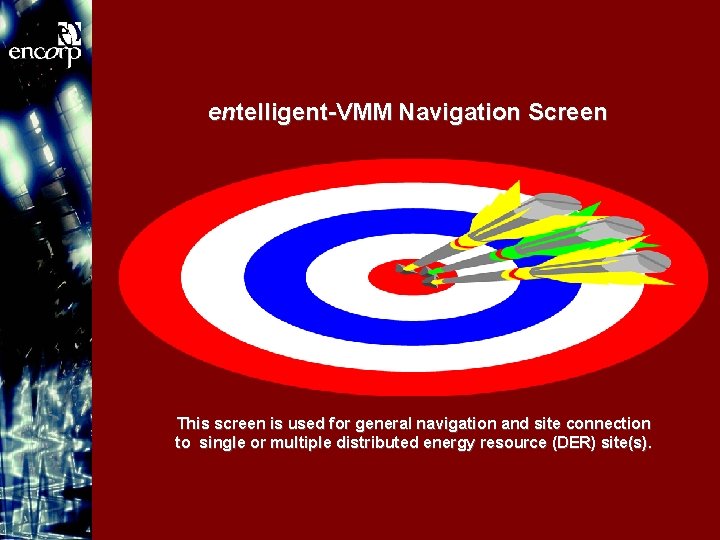 encorp

entelligent-VMM Navigation Screen

This screen is used for general navigation and site connection to single or multiple distributed energy resource (DER) site(s).